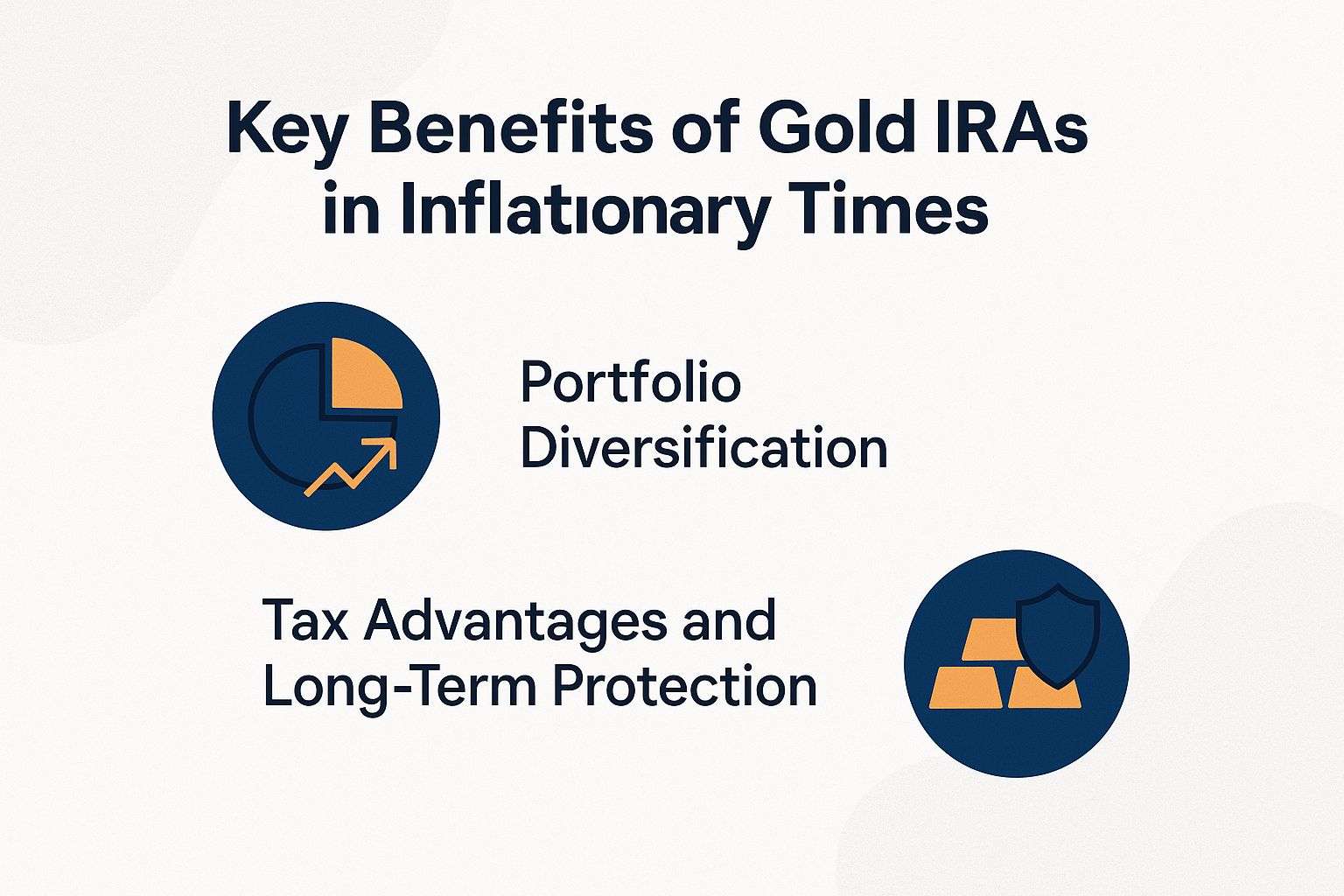 Key Benefits of Gold IRAs in Inflatıonary Times

Portfolio Diversification

Tax Advantages and Long-Term Protection